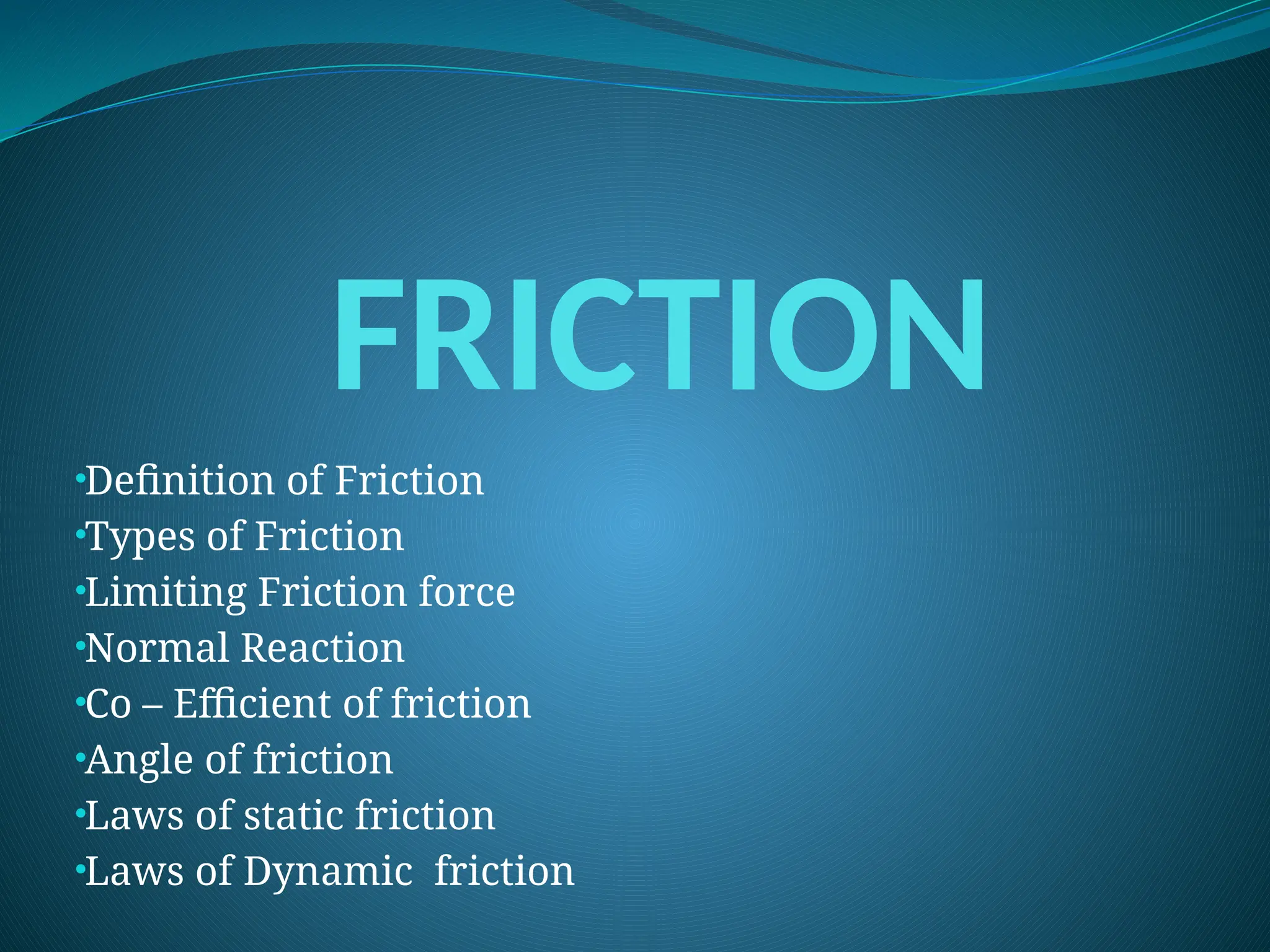 FRICTION

•Definition of Friction
•Types of Friction
•Limiting Friction force
•Normal Reaction
•Co – Efficient of friction
•Angle of friction
•Laws of static friction
•Laws of Dynamic friction